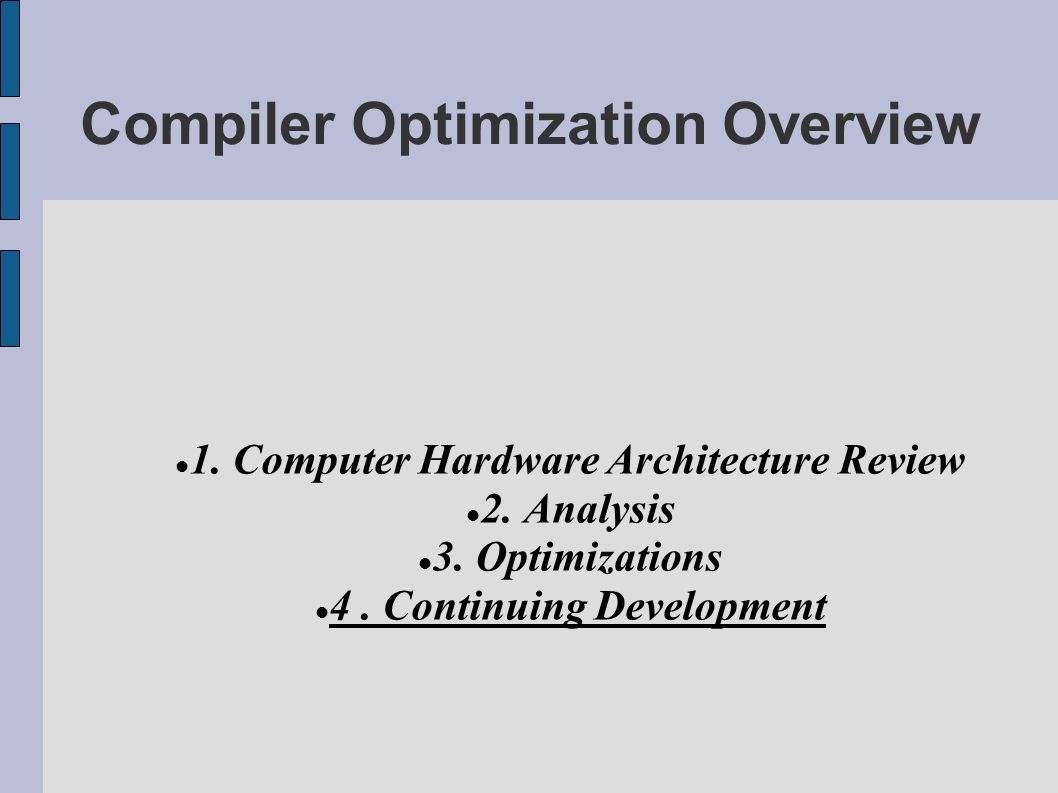 Compiler Optimization Overview

- 1. Computer Hardware Architecture Review
- 2. Analysis
- 3. Optimizations
- 4 . Continuing Development